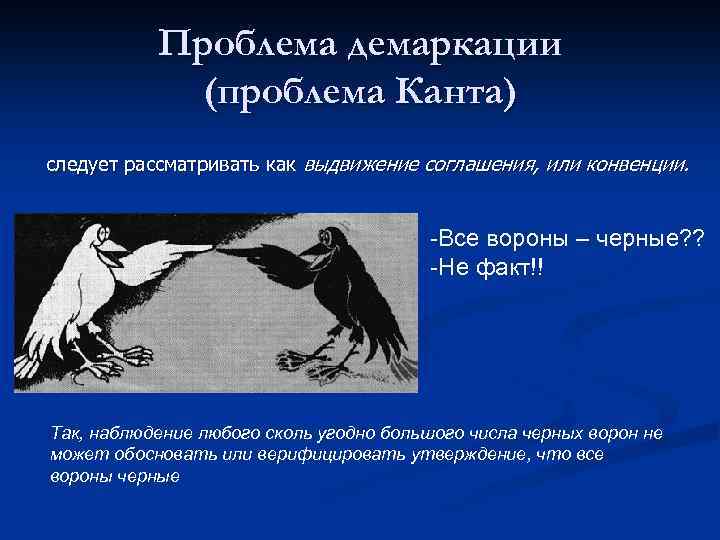 Проблема демаркации
(проблема Канта)

следует рассматривать как выдвижение соглашения, или конвенции.

-Все вороны – черные??
-Не факт!!

Так, наблюдение любого сколь угодно большого числа черных ворон не может обосновать или верифицировать утверждение, что все вороны черные